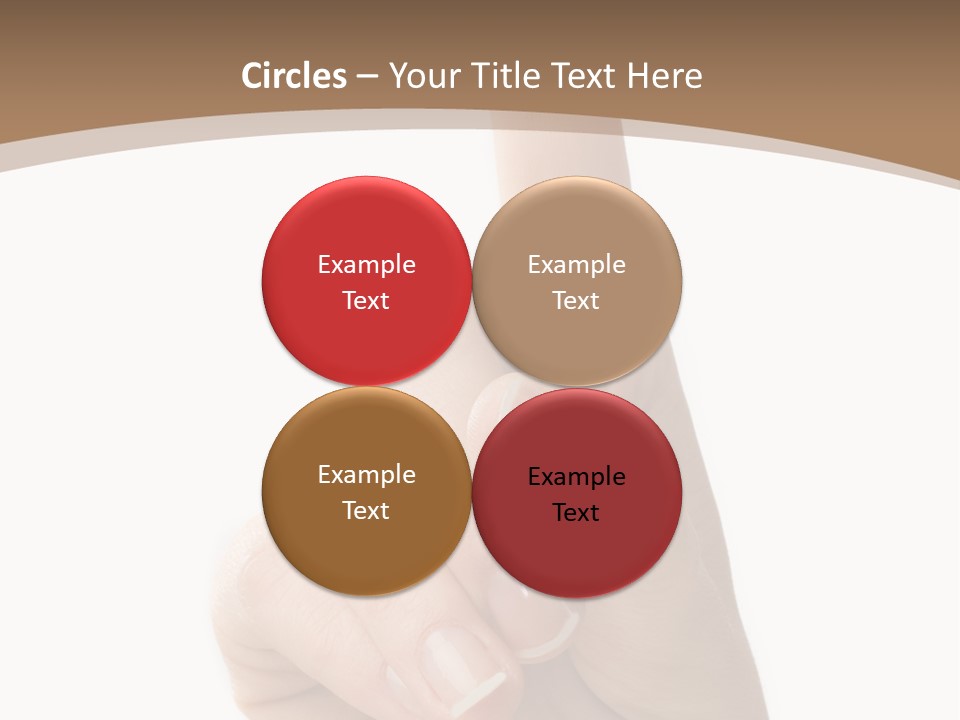 Circles – Your Title Text Here

Example Text

Example Text

Example Text

Example Text